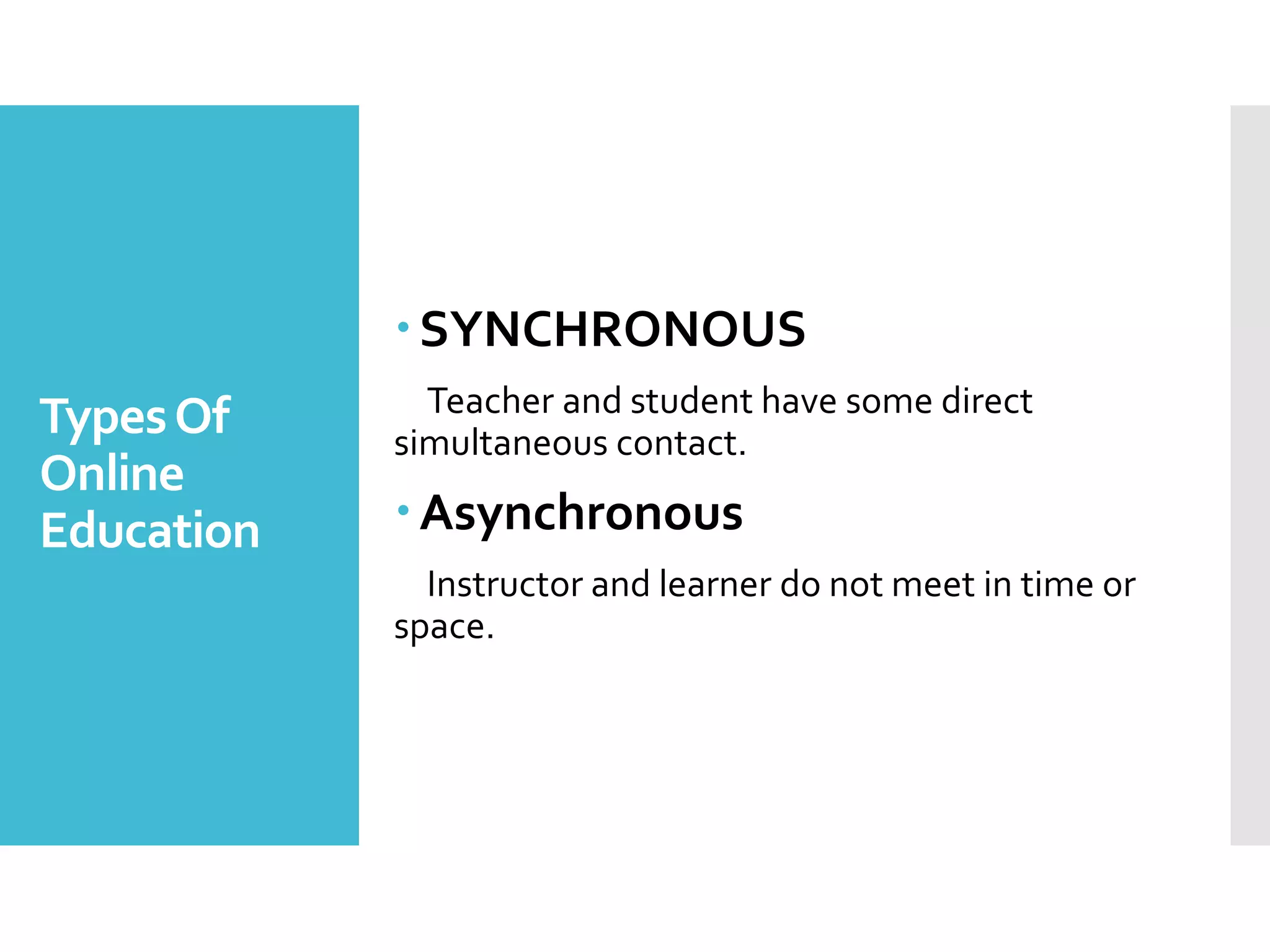 Types Of Online Education

• SYNCHRONOUS

Teacher and student have some direct simultaneous contact.

• Asynchronous

Instructor and learner do not meet in time or space.